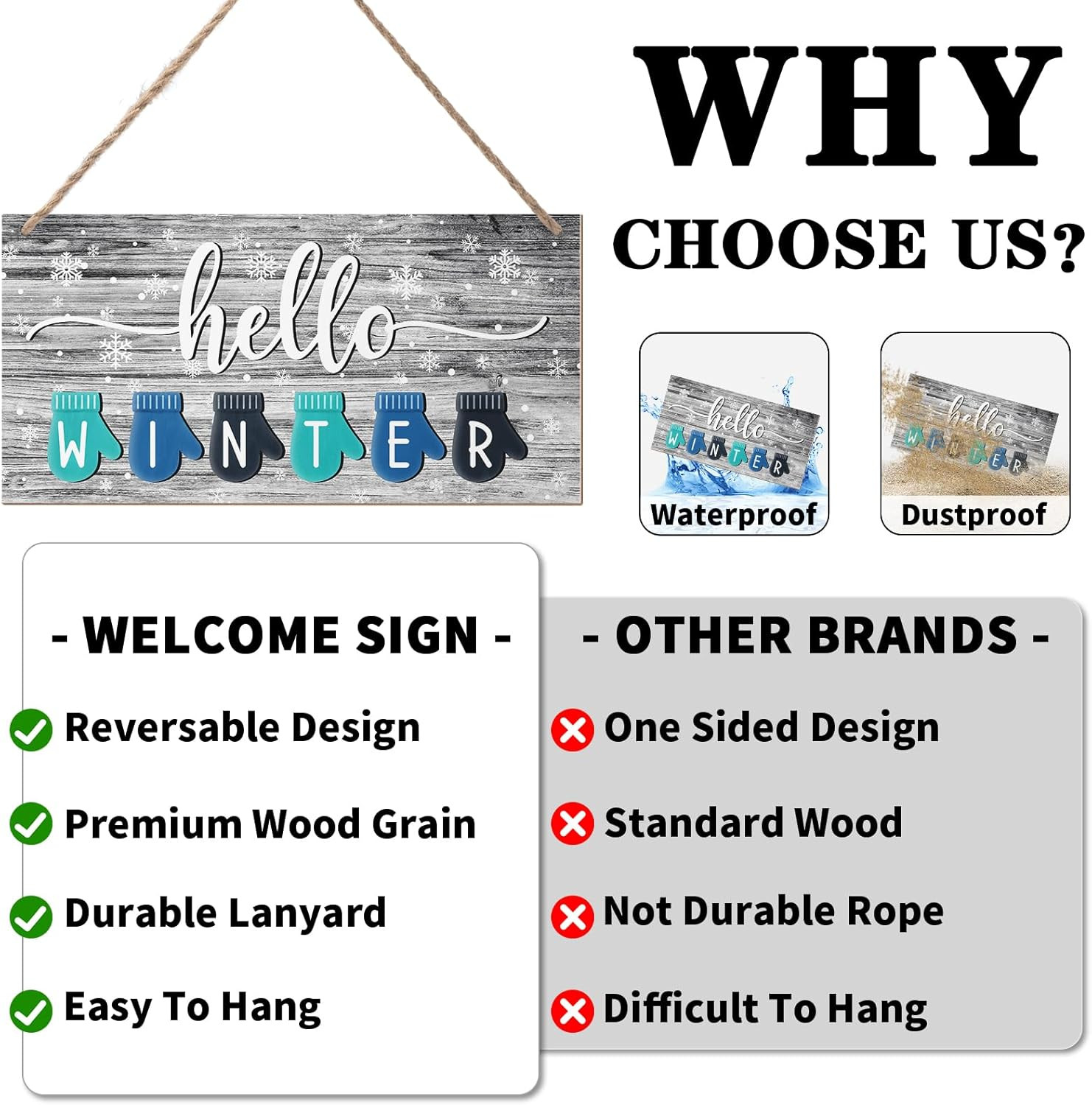 hello WINTER

WHY CHOOSE US?

hello WINTER
Waterproof

hello WINTER
Dustproof

- WELCOME SIGN -
Reversable Design
Premium Wood Grain
Durable Lanyard
Easy To Hang

- OTHER BRANDS -
One Sided Design
Standard Wood
Not Durable Rope
Difficult To Hang